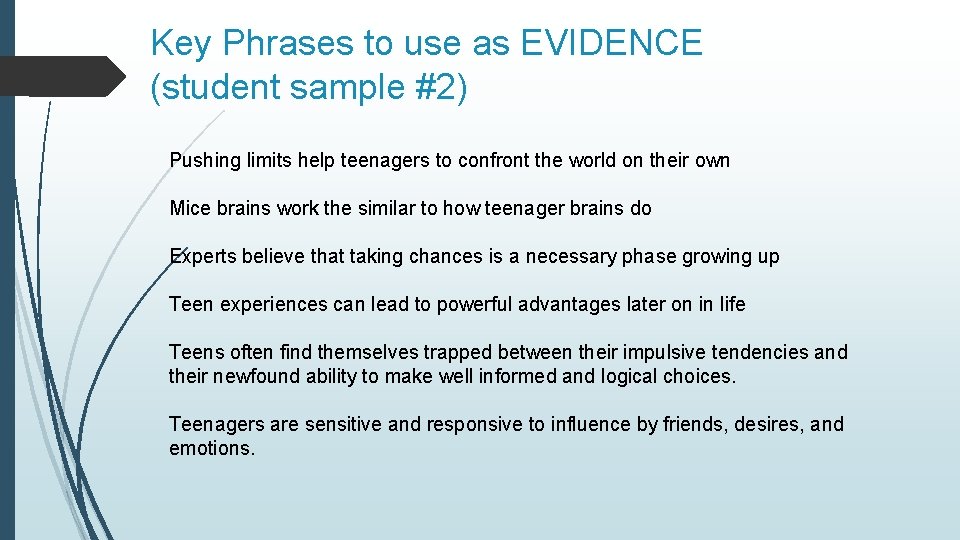 Key Phrases to use as EVIDENCE (student sample #2)

Pushing limits help teenagers to confront the world on their own

Mice brains work the similar to how teenager brains do

Experts believe that taking chances is a necessary phase growing up

Teen experiences can lead to powerful advantages later on in life

Teens often find themselves trapped between their impulsive tendencies and their newfound ability to make well informed and logical choices.

Teenagers are sensitive and responsive to influence by friends, desires, and emotions.